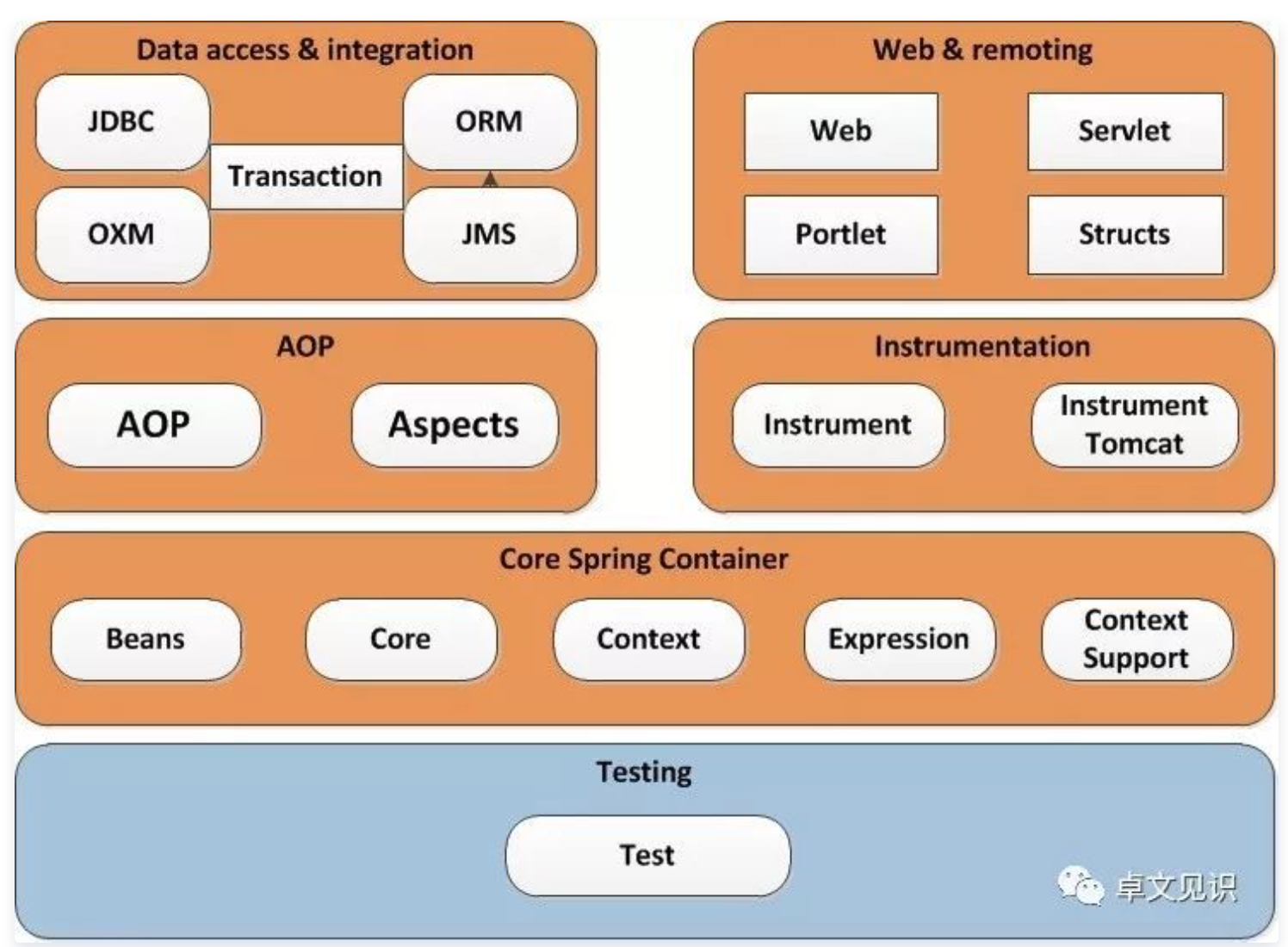 Data access & integration

JDBC

ORM

Transaction

OXM

JMS

Web & remoting

Web

Servlet

Portlet

Structs

AOP

AOP

Aspects

Instrumentation

Instrument

Instrument Tomcat

Core Spring Container

Beans

Core

Context

Expression

Context Support

Testing

Test

卓文见识